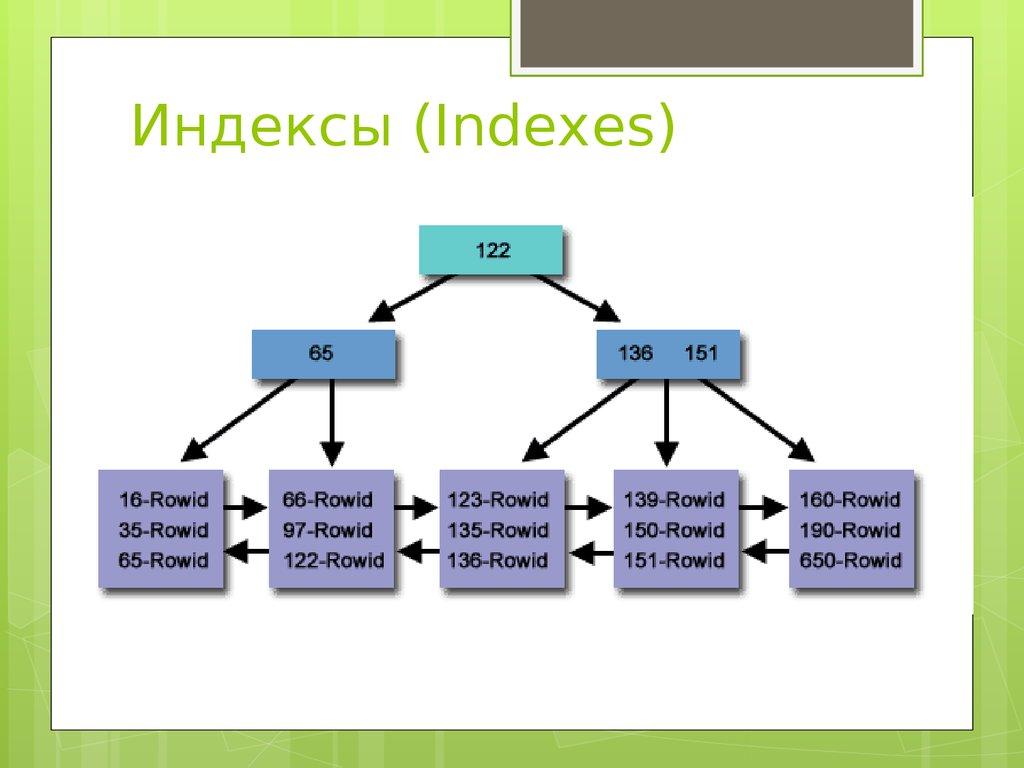 Индексы (Indexes)

122

65

136 151

16-Rowid
35-Rowid
65-Rowid

66-Rowid
97-Rowid
122-Rowid

123-Rowid
135-Rowid
136-Rowid

139-Rowid
150-Rowid
151-Rowid

160-Rowid
190-Rowid
650-Rowid